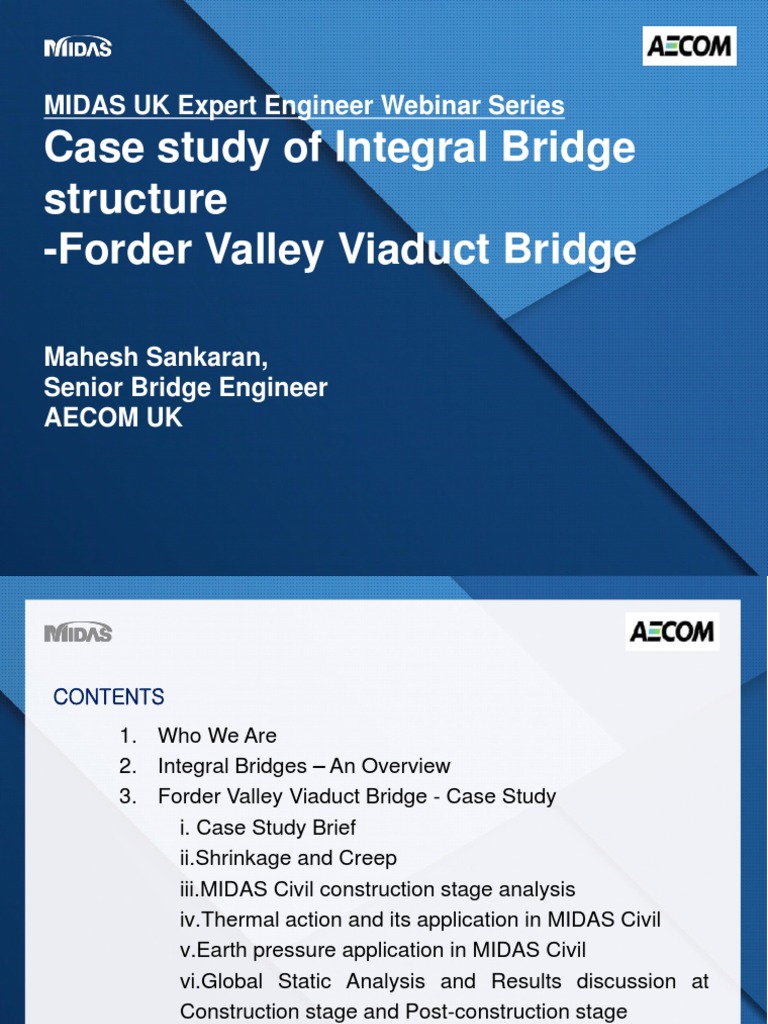 MIDAS

AECOM

MIDAS UK Expert Engineer Webinar Series
Case study of Integral Bridge structure
-Forder Valley Viaduct Bridge

Mahesh Sankaran,
Senior Bridge Engineer
AECOM UK

MIDAS

AECOM

CONTENTS

1. Who We Are
2. Integral Bridges – An Overview
3. Forder Valley Viaduct Bridge - Case Study
i. Case Study Brief
ii.Shrinkage and Creep
iii.MIDAS Civil construction stage analysis
iv.Thermal action and its application in MIDAS Civil
v.Earth pressure application in MIDAS Civil
vi.Global Static Analysis and Results discussion at Construction stage and Post-construction stage